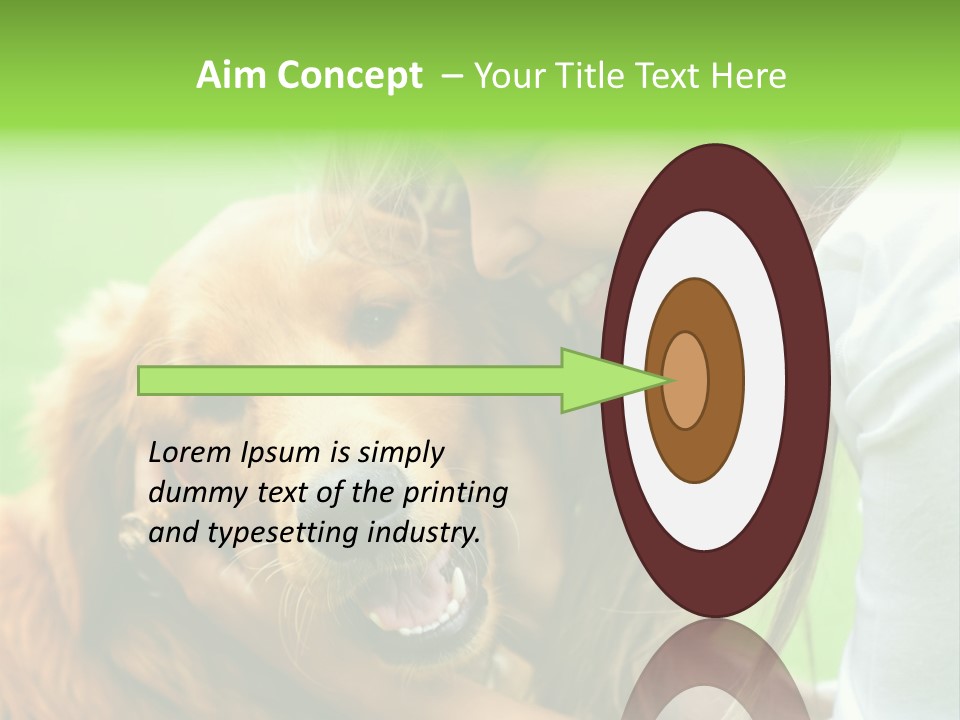 Aim Concept – Your Title Text Here

Lorem Ipsum is simply dummy text of the printing and typesetting industry.